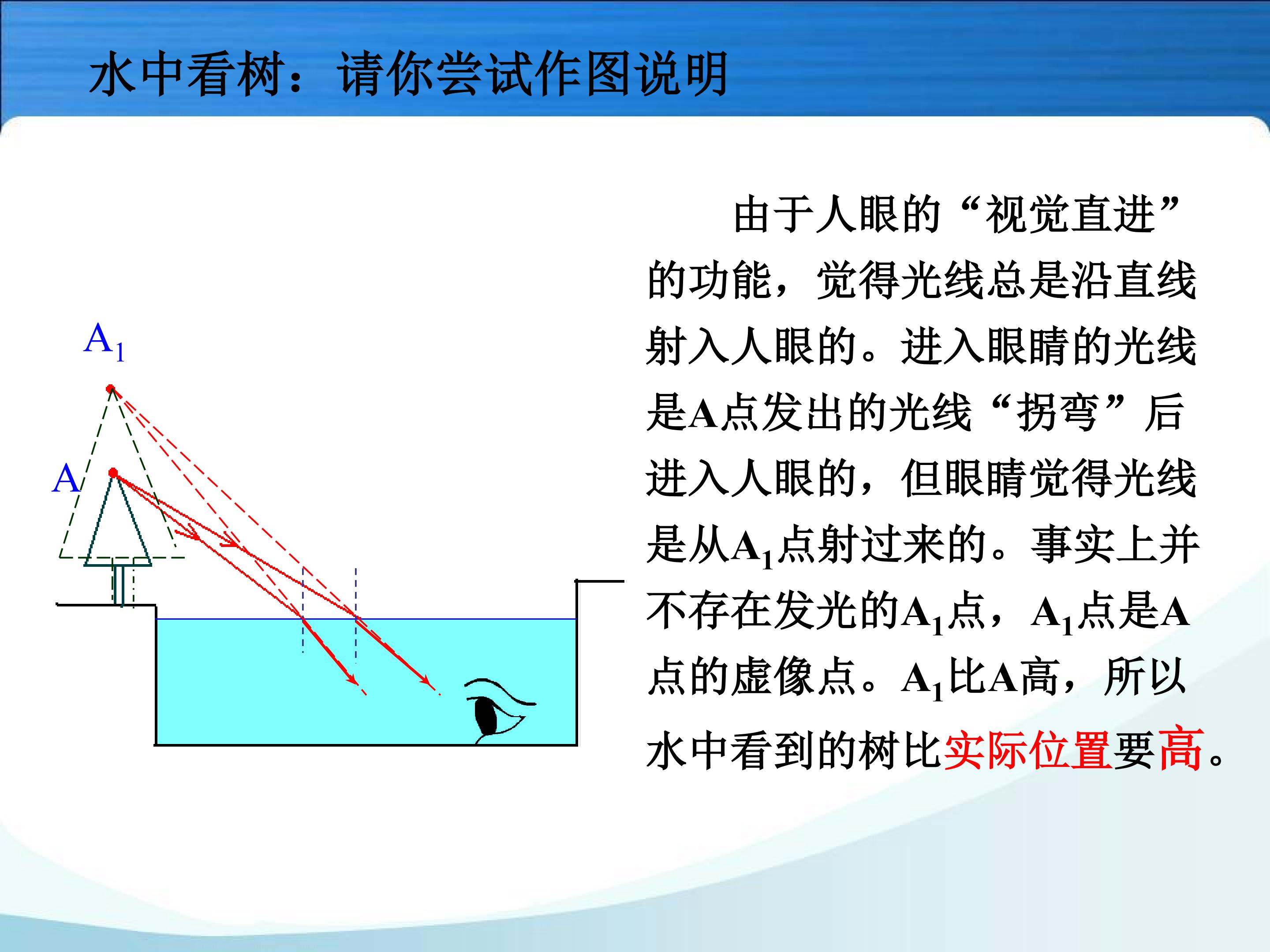 水中看树：请你尝试作图说明

$A_1$

A

由于人眼的“视觉直进”的功能，觉得光线总是沿直线射入人眼的。进入眼睛的光线是A点发出的光线“拐弯”后进入人眼的，但眼睛觉得光线是从$A_1$点射过来的。事实上并不存在发光的$A_1$点，$A_1$点是A点的虚像点。$A_1$比A高，所以水中看到的树比实际位置要高。